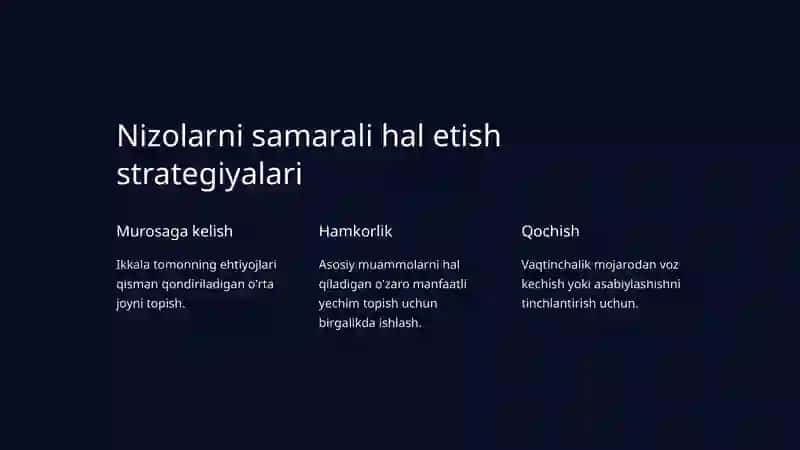 Nizolarni samarali hal etish strategiyalari

Murosaga kelish

Ikkala tomonning ehtiyojlari qisman qondiriladigan o'rta joyni topish.

Hamkorlik

Asosiy muammolarni hal qiladigan o'zaro manfaatli yechim topish uchun birgalikda ishlash.

Qochish

Vaqtinchalik mojarodan voz kechish yoki asabiylashishni tinchlantirish uchun.